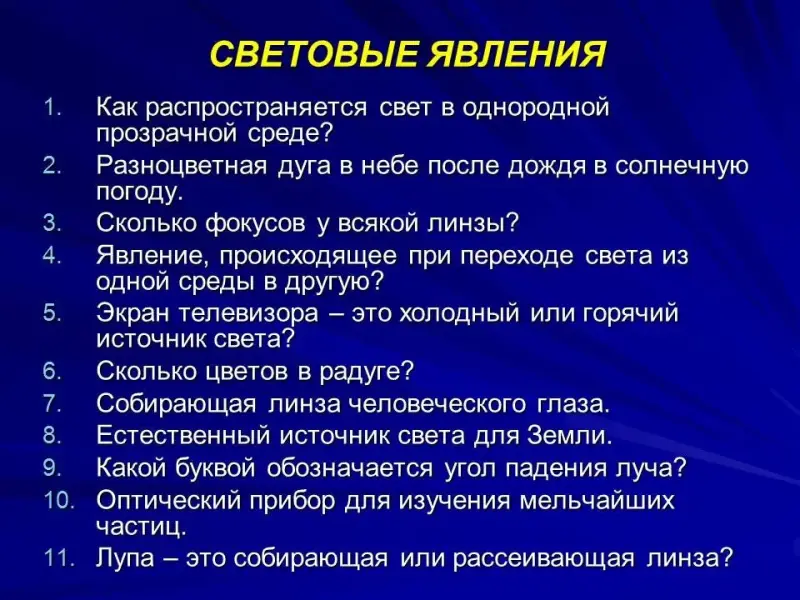 СВЕТОВЫЕ ЯВЛЕНИЯ

1. Как распространяется свет в однородной прозрачной среде?
2. Разноцветная дуга в небе после дождя в солнечную погоду.
3. Сколько фокусов у всякой линзы?
4. Явление, происходящее при переходе света из одной среды в другую?
5. Экран телевизора – это холодный или горячий источник света?
6. Сколько цветов в радуге?
7. Собирающая линза человеческого глаза.
8. Естественный источник света для Земли.
9. Какой буквой обозначается угол падения луча?
10. Оптический прибор для изучения мельчайших частиц.
11. Лупа – это собирающая или рассеивающая линза?